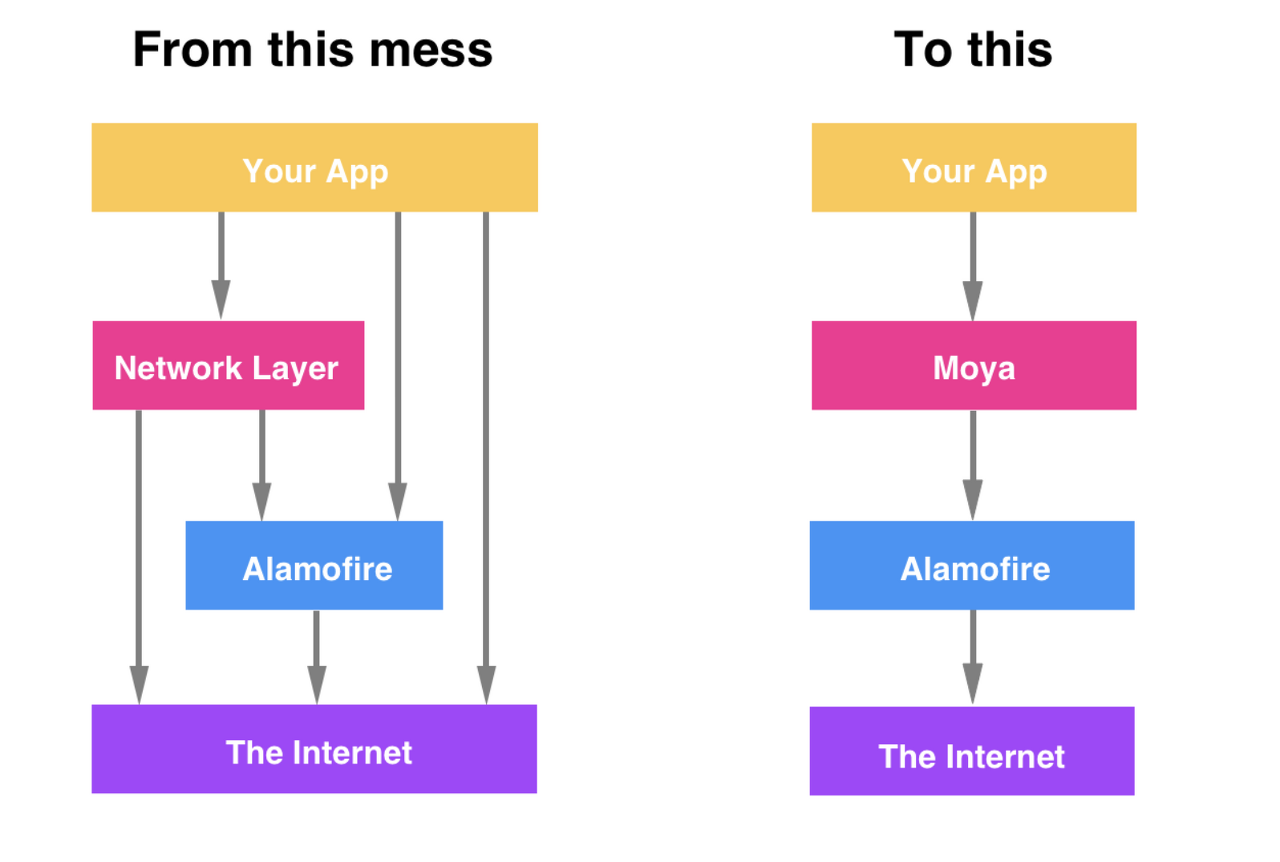 From this mess

Your App

Network Layer

Alamofire

The Internet

To this

Your App

Moya

Alamofire

The Internet